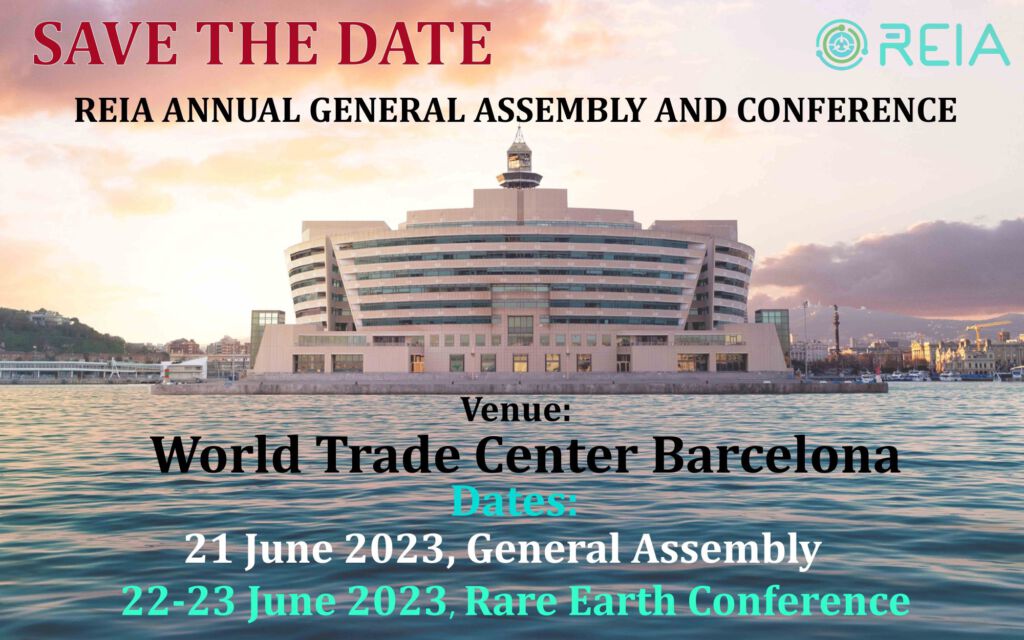 SAVE THE DATE

REIA

REIA ANNUAL GENERAL ASSEMBLY AND CONFERENCE

Venue:
World Trade Center Barcelona

Dates:
21 June 2023, General Assembly
22-23 June 2023, Rare Earth Conference